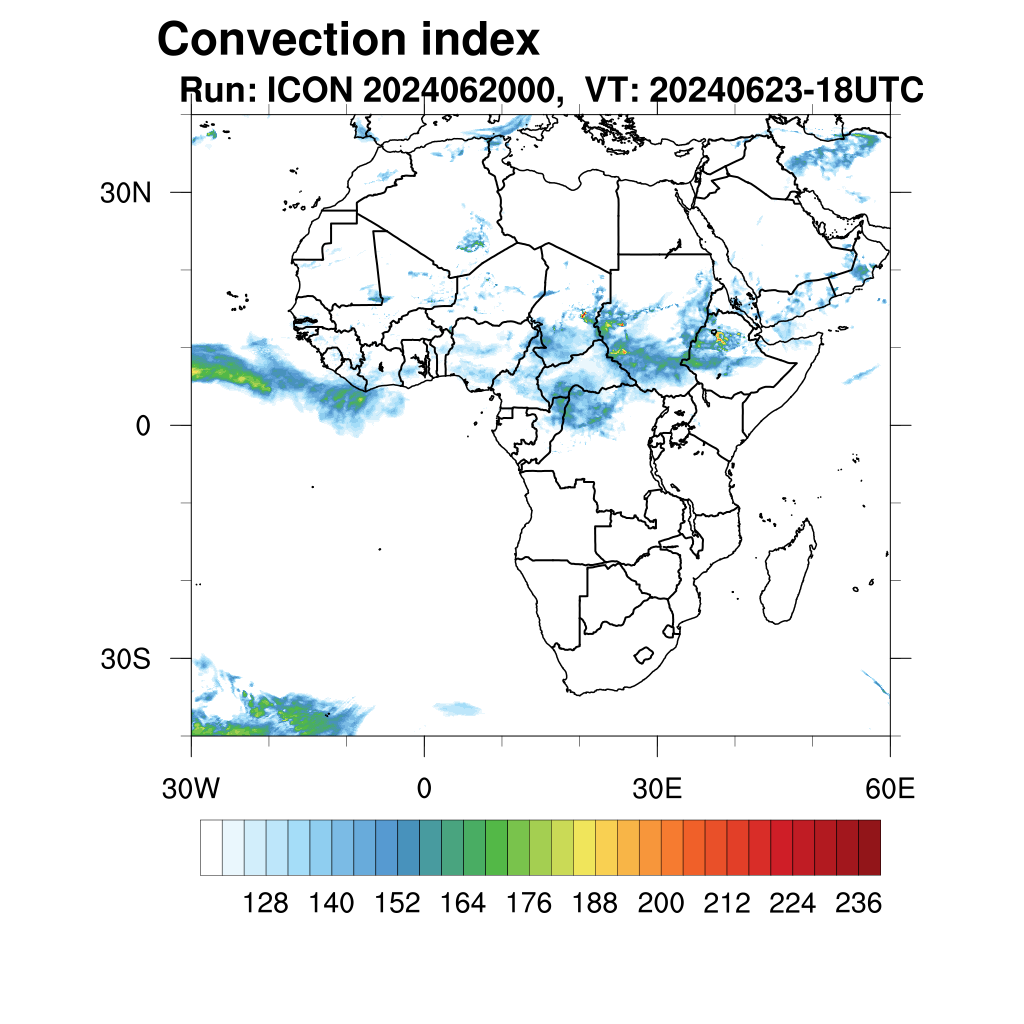 Convection index
Run: ICON 2024062000, VT: 20240623-18UTC

30N
0
30S

30W
0
30E
60E

128 140 152 164 176 188 200 212 224 236